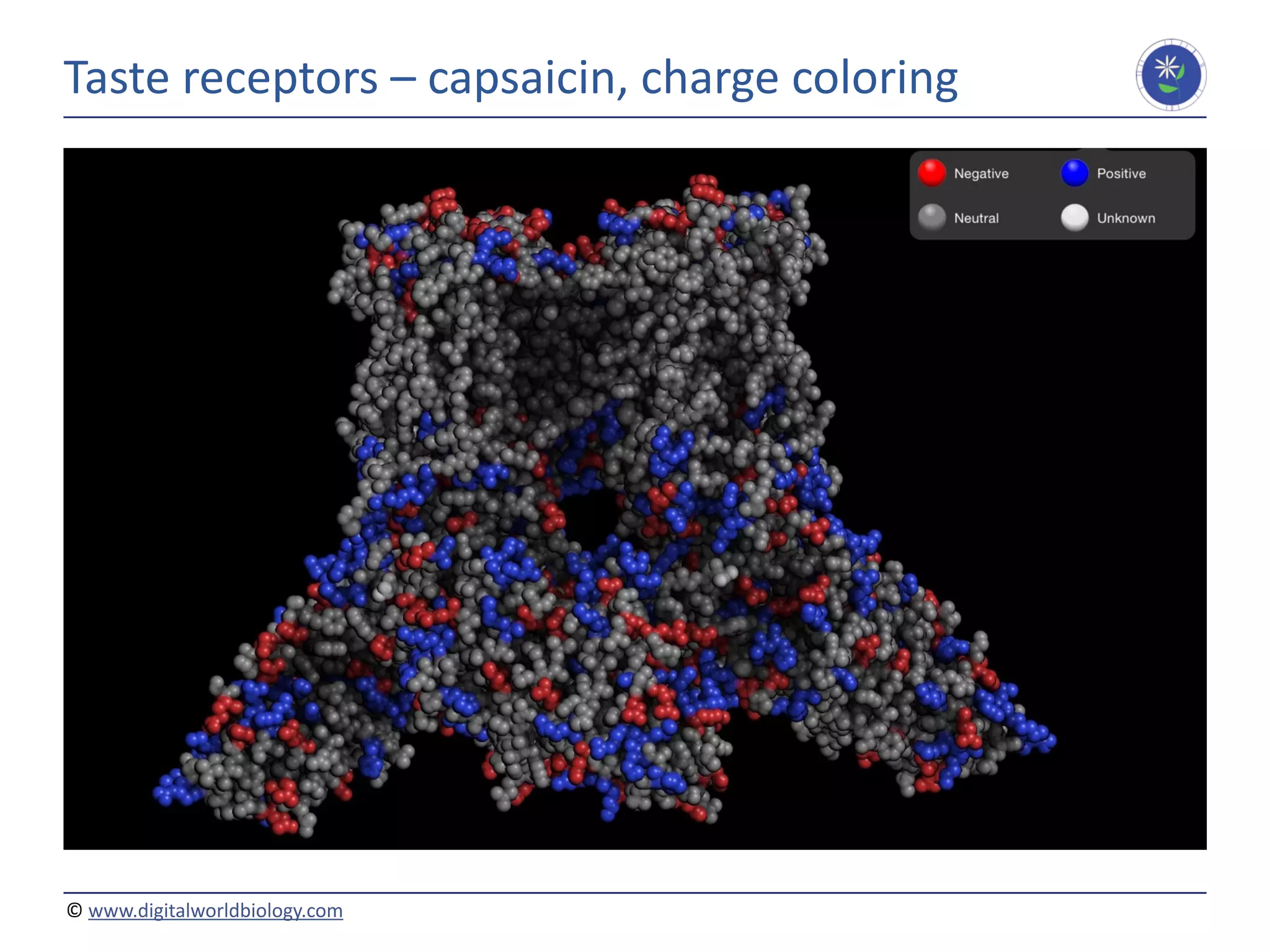 Taste receptors – capsaicin, charge coloring

Negative
Positive
Neutral
Unknown

© www.digitalworldbiology.com